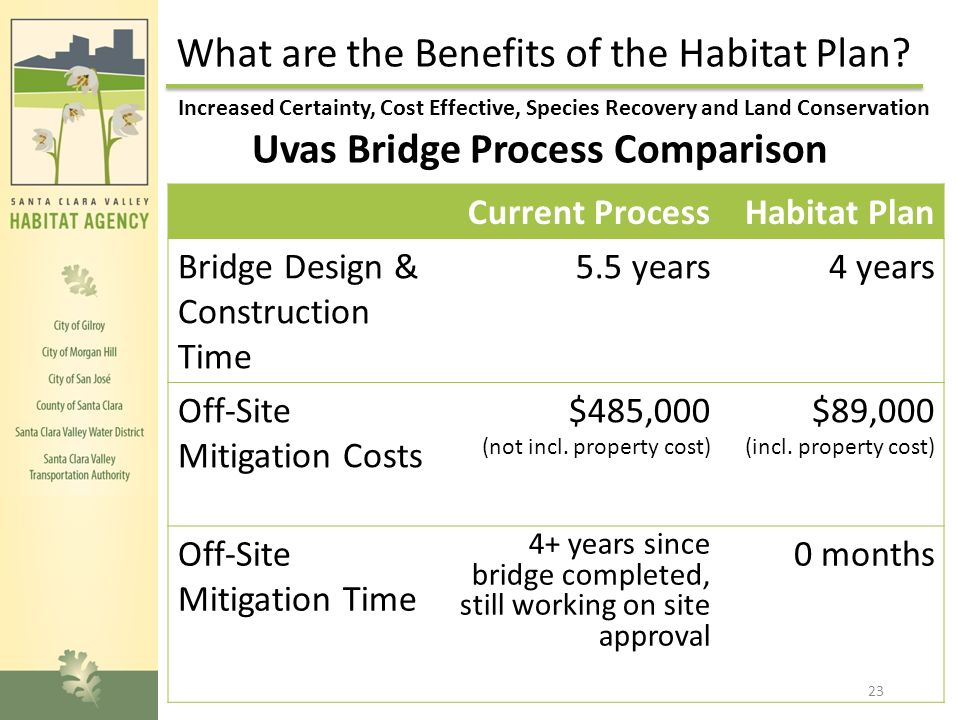 SANTA CLARA VALLEY
HABITAT AGENCY

City of Gilroy
City of Morgan Hill
City of San José
County of Santa Clara
Santa Clara Valley Water District
Santa Clara Valley Transportation Authority

What are the Benefits of the Habitat Plan?

Increased Certainty, Cost Effective, Species Recovery and Land Conservation

Uvas Bridge Process Comparison

| | Current Process | Habitat Plan |
|---|---|---|
| Bridge Design & Construction Time | 5.5 years | 4 years |
| Off-Site Mitigation Costs | \$485,000 (not incl. property cost) | \$89,000 (incl. property cost) |
| Off-Site Mitigation Time | 4+ years since bridge completed, still working on site approval | 0 months |

23